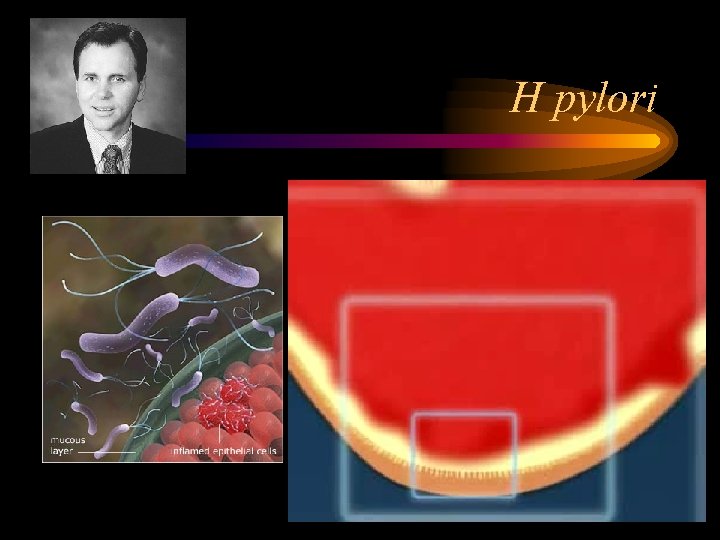 H pylori

mucous layer

inflamed epithelial cells